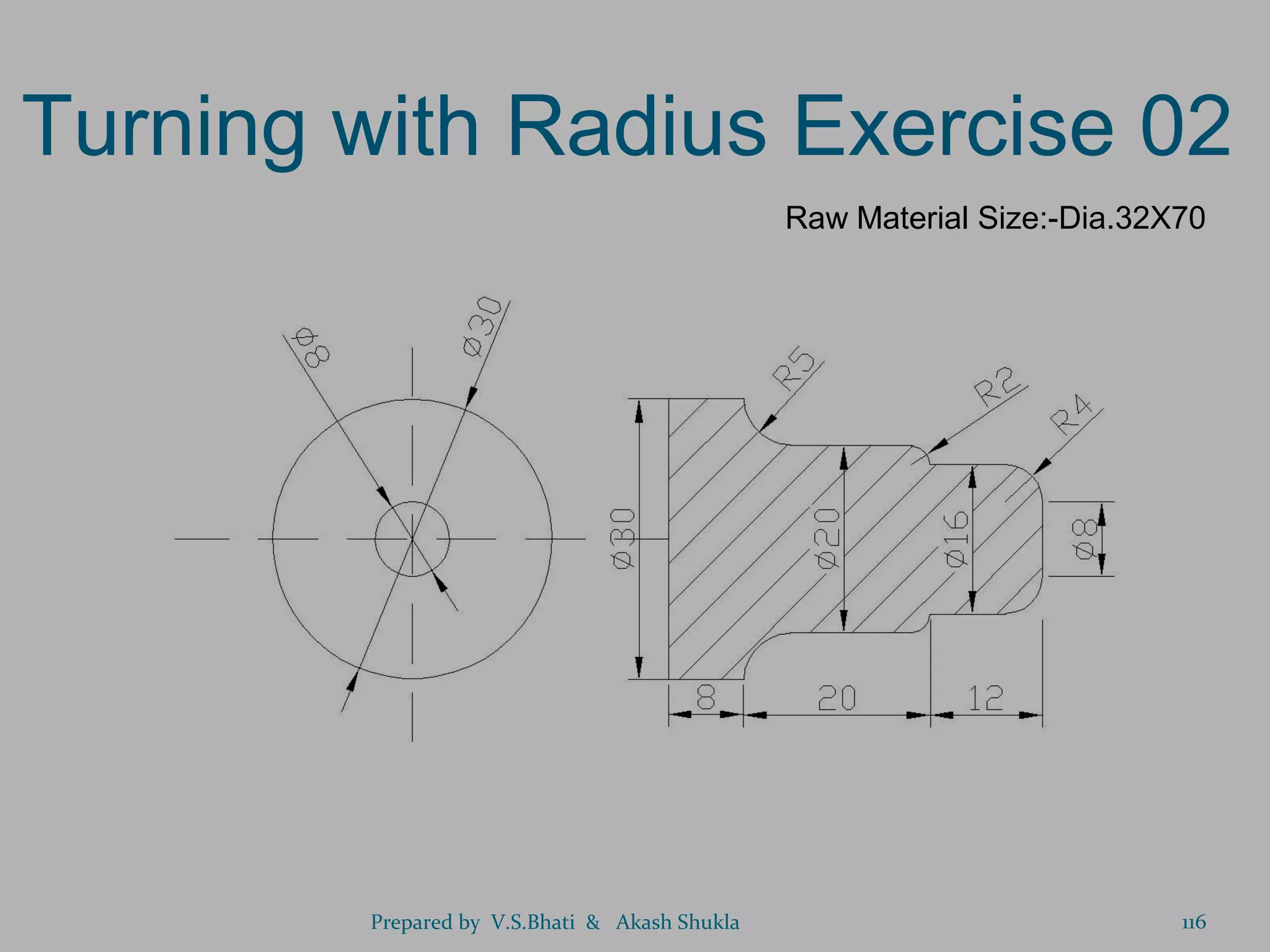 Turning with Radius Exercise 02

Raw Material Size:-Dia.32X70

Ø8

Ø30

R5

R2

R4

Ø30

Ø20

Ø16

Ø8

8

20

12

Prepared by V.S.Bhati & Akash Shukla

116